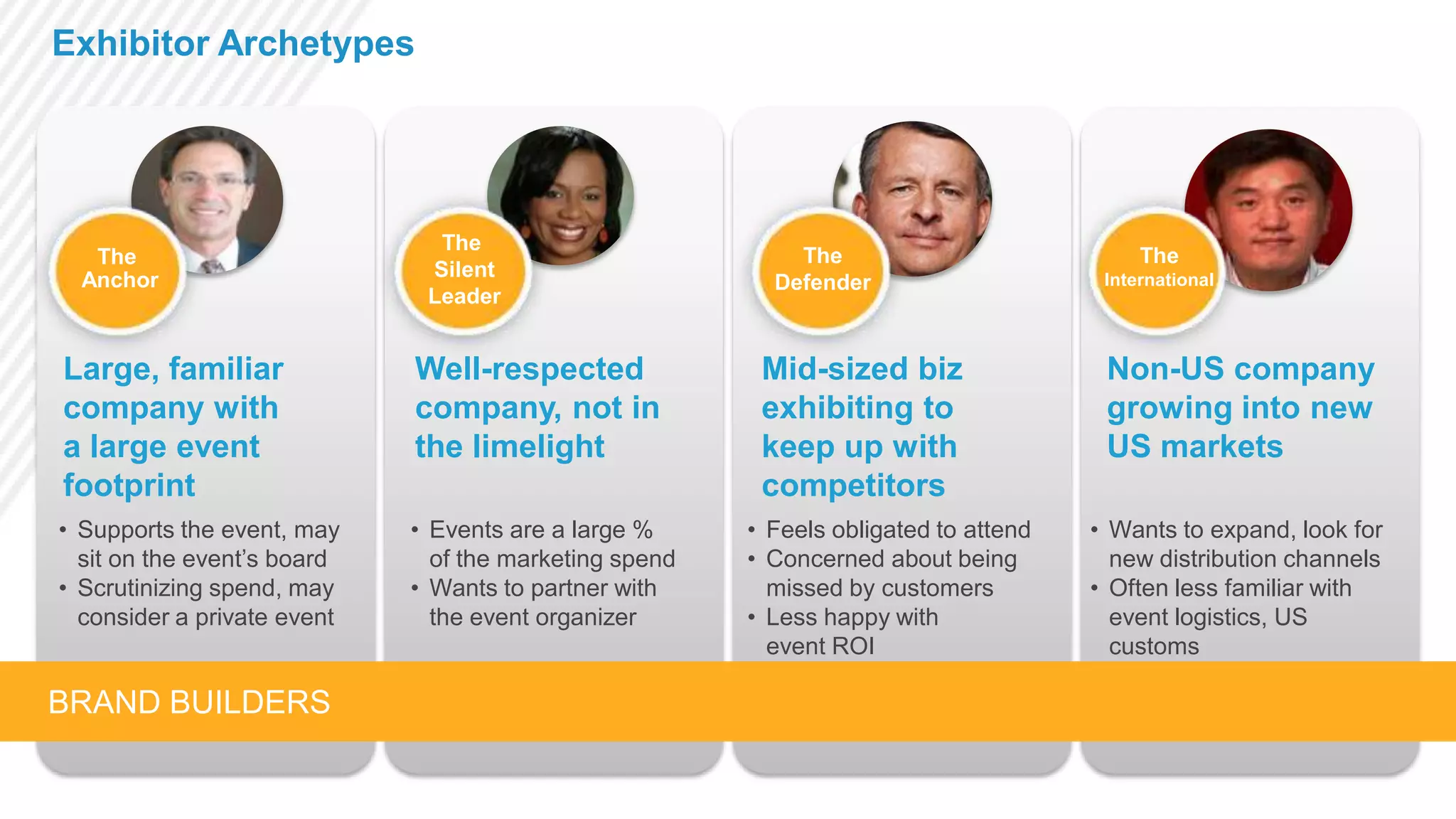 Exhibitor Archetypes

The Anchor

Large, familiar company with a large event footprint

• Supports the event, may sit on the event's board
• Scrutinizing spend, may consider a private event

The Silent Leader

Well-respected company, not in the limelight

• Events are a large % of the marketing spend
• Wants to partner with the event organizer

The Defender

Mid-sized biz exhibiting to keep up with competitors

• Feels obligated to attend
• Concerned about being missed by customers
• Less happy with event ROI

The International

Non-US company growing into new US markets

• Wants to expand, look for new distribution channels
• Often less familiar with event logistics, US customs

BRAND BUILDERS